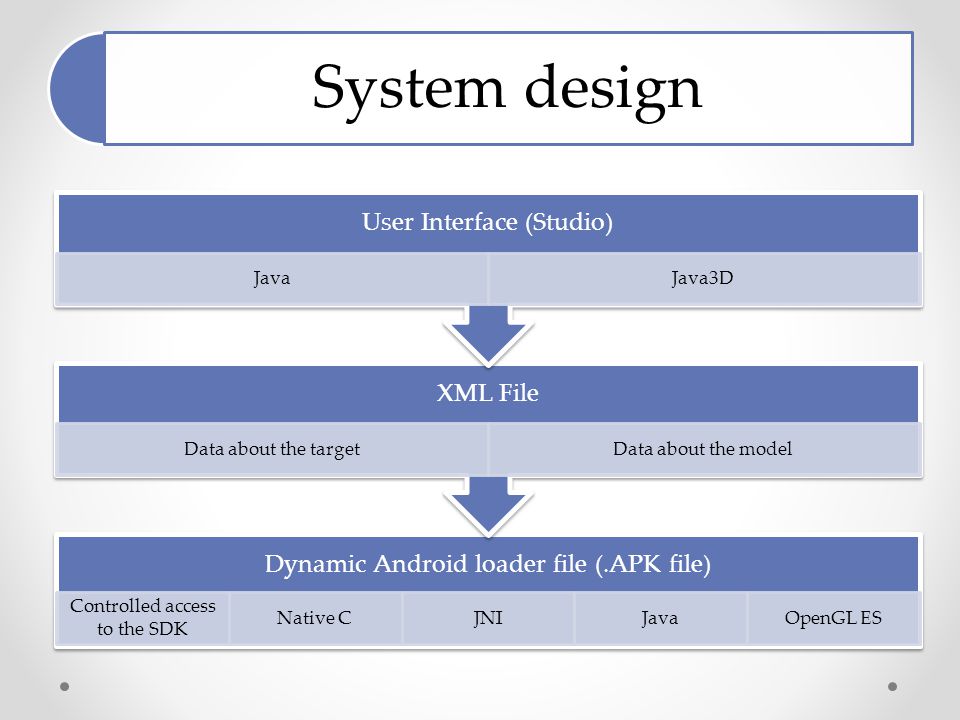 System design

User Interface (Studio)

Java

Java3D

XML File

Data about the target

Data about the model

Dynamic Android loader file (.APK file)

Controlled access to the SDK

Native C

JNI

Java

OpenGL ES